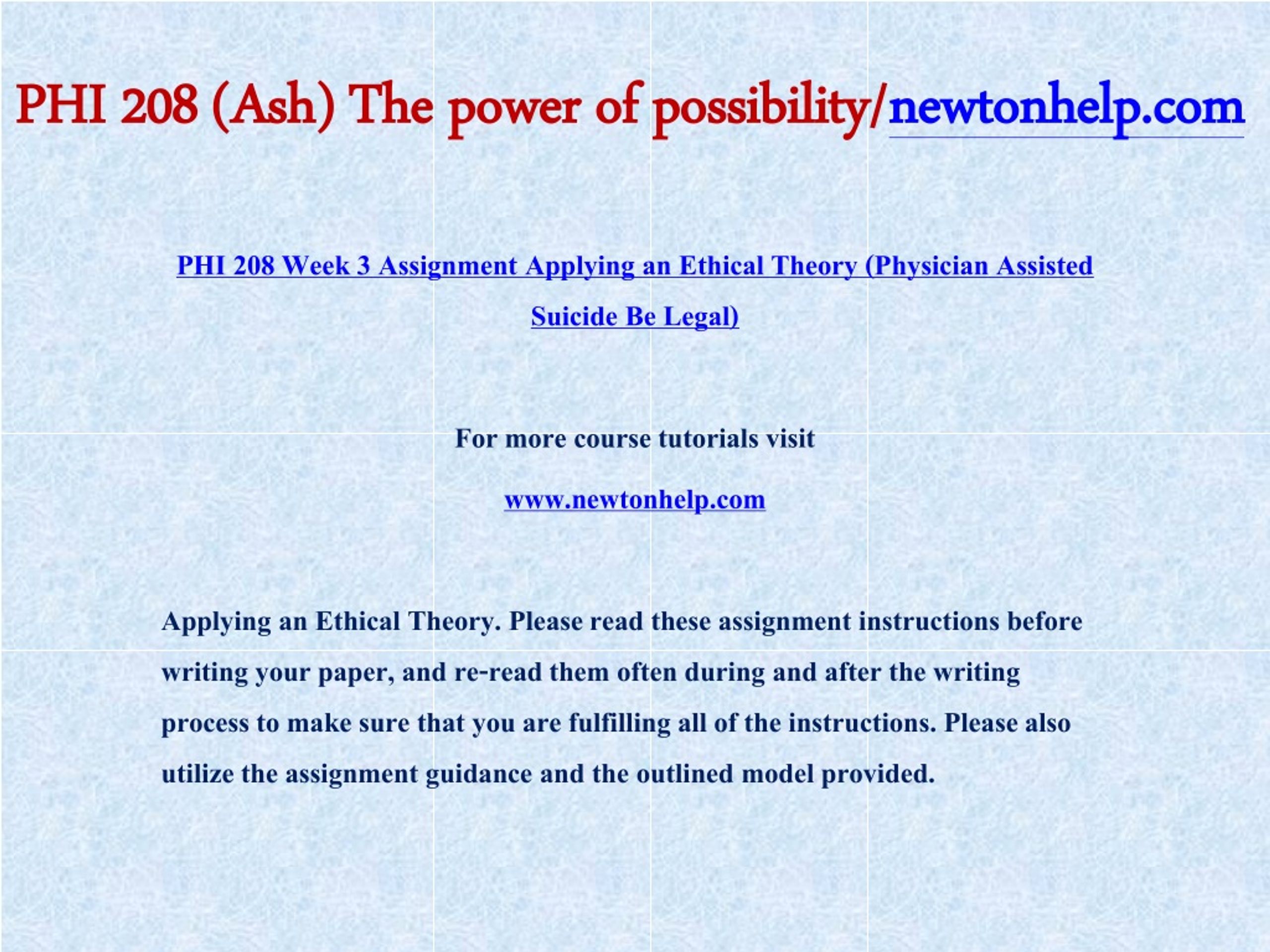 PHI 208 (Ash) The power of possibility/newtonhelp.com

PHI 208 Week 3 Assignment Applying an Ethical Theory (Physician Assisted Suicide Be Legal)

For more course tutorials visit

www.newtonhelp.com

Applying an Ethical Theory. Please read these assignment instructions before writing your paper, and re-read them often during and after the writing process to make sure that you are fulfilling all of the instructions. Please also utilize the assignment guidance and the outlined model provided.